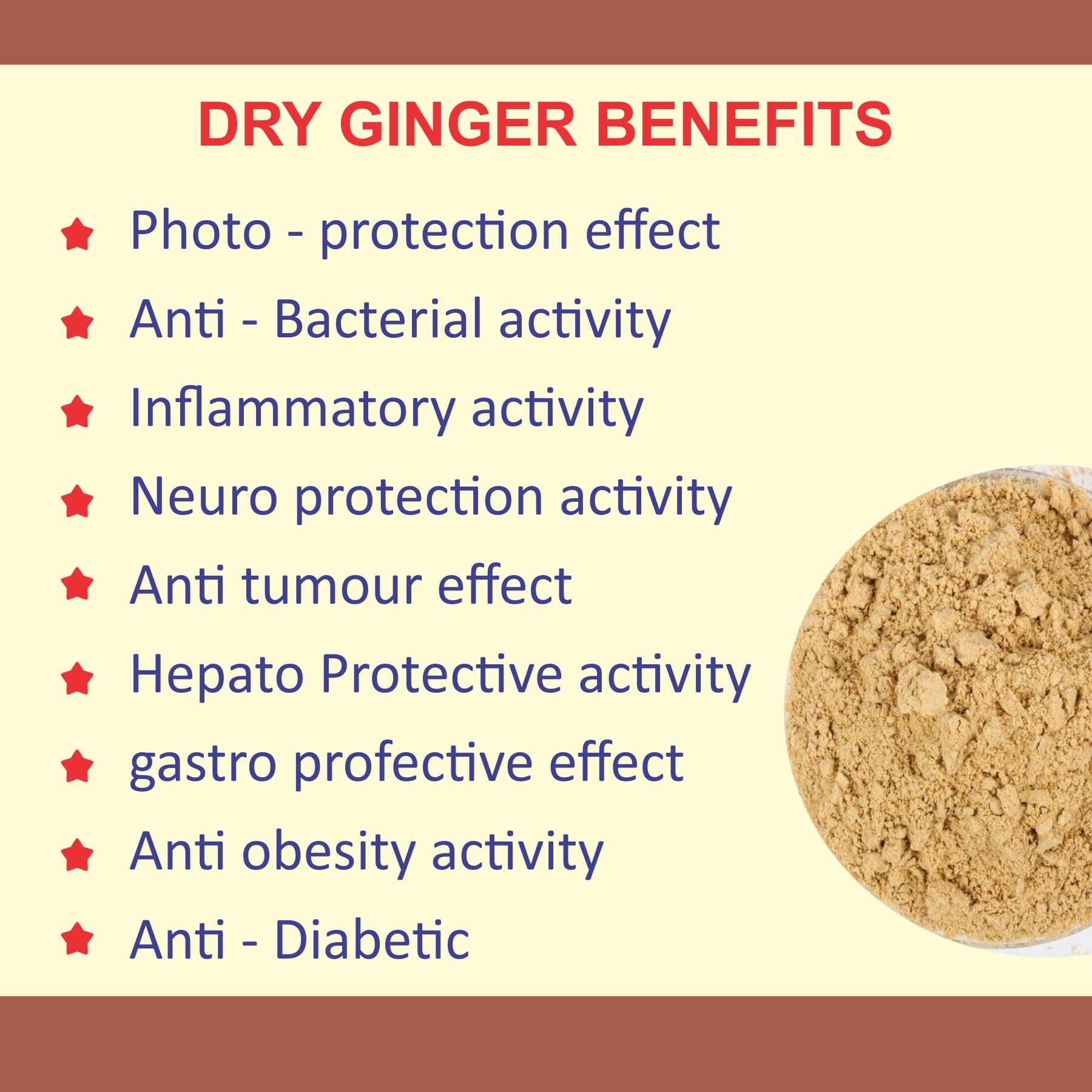 DRY GINGER BENEFITS

Photo - protection effect

Anti - Bacterial activity

Inflammatory activity

Neuro protection activity

Anti tumour effect

Hepato Protective activity

gastro profective effect

Anti obesity activity

Anti - Diabetic